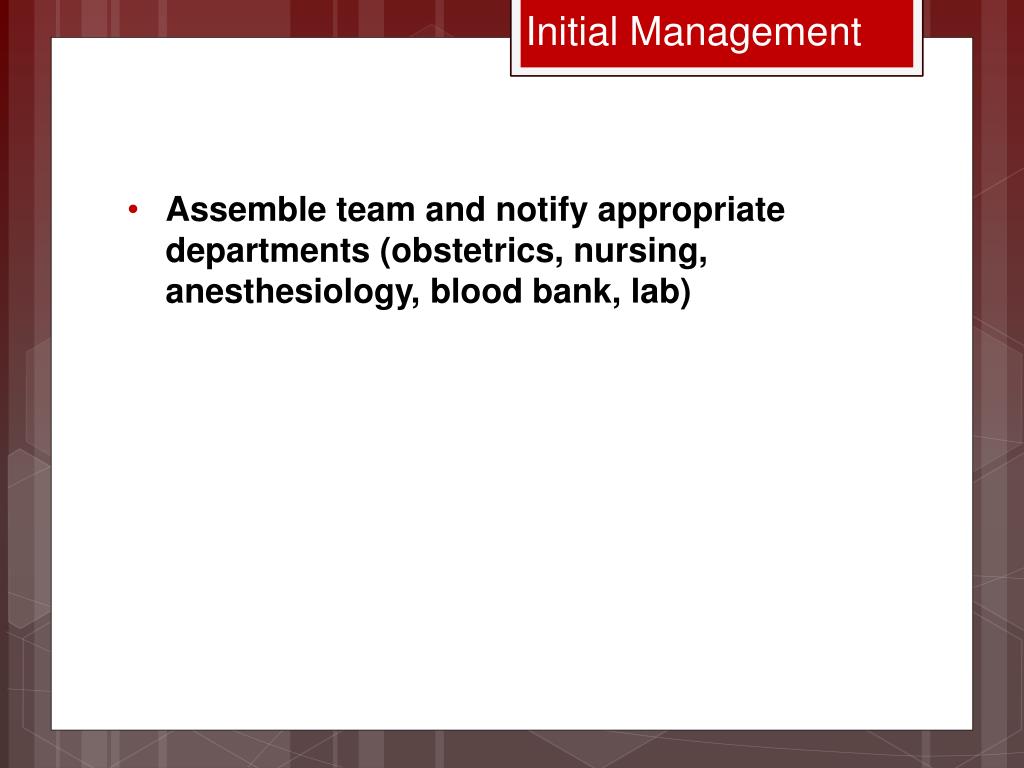 Initial Management

• Assemble team and notify appropriate departments (obstetrics, nursing, anesthesiology, blood bank, lab)